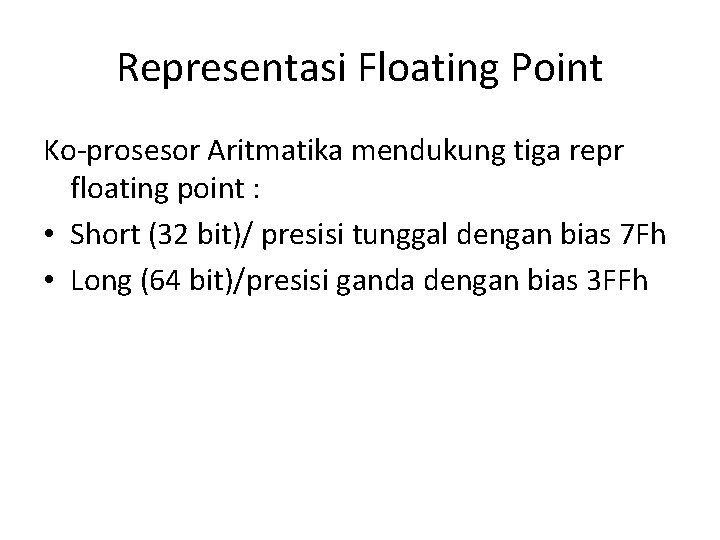 Representasi Floating Point

Ko-prosesor Aritmatika mendukung tiga repr floating point :

• Short (32 bit)/ presisi tunggal dengan bias 7Fh
• Long (64 bit)/presisi ganda dengan bias 3FFh